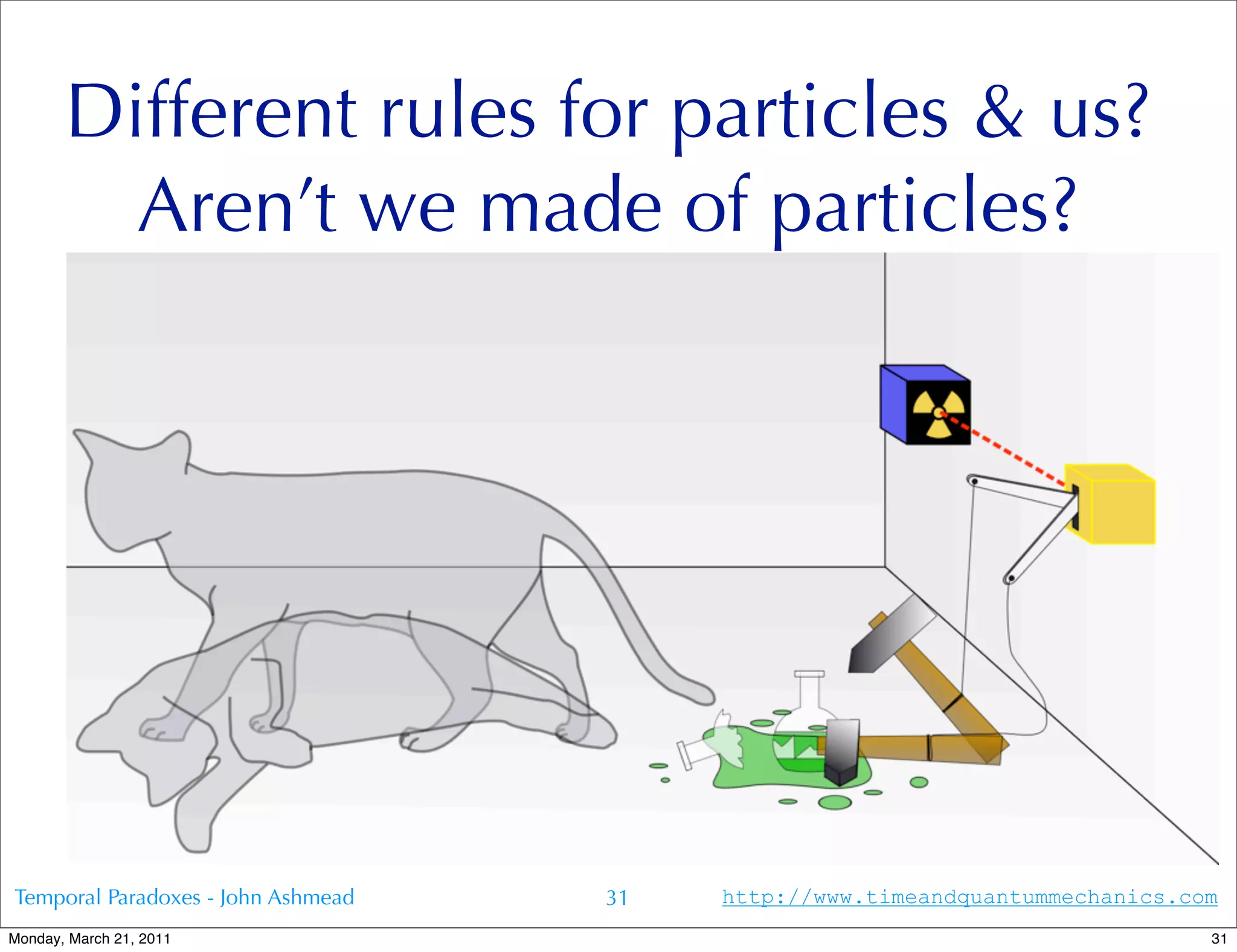 Different rules for particles & us?
Aren't we made of particles?

Temporal Paradoxes - John Ashmead

31

http://www.timeandquantummechanics.com

Monday, March 21, 2011

31